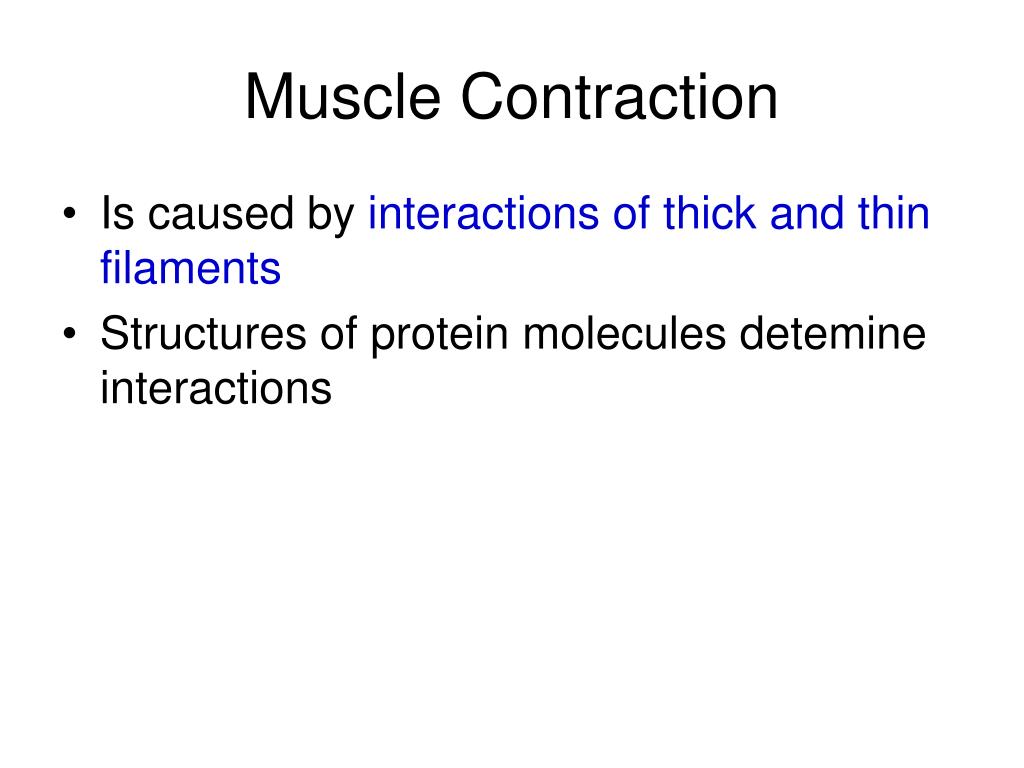 Muscle Contraction

• Is caused by interactions of thick and thin filaments
• Structures of protein molecules detemine interactions